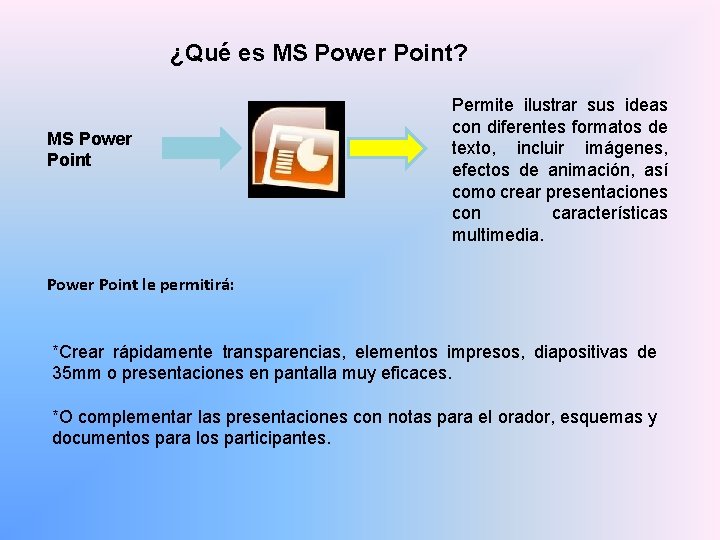 ¿Qué es MS Power Point?

MS Power Point

Permite ilustrar sus ideas con diferentes formatos de texto, incluir imágenes, efectos de animación, así como crear presentaciones con características multimedia.

Power Point le permitirá:

*Crear rápidamente transparencias, elementos impresos, diapositivas de 35mm o presentaciones en pantalla muy eficaces.

*O complementar las presentaciones con notas para el orador, esquemas y documentos para los participantes.